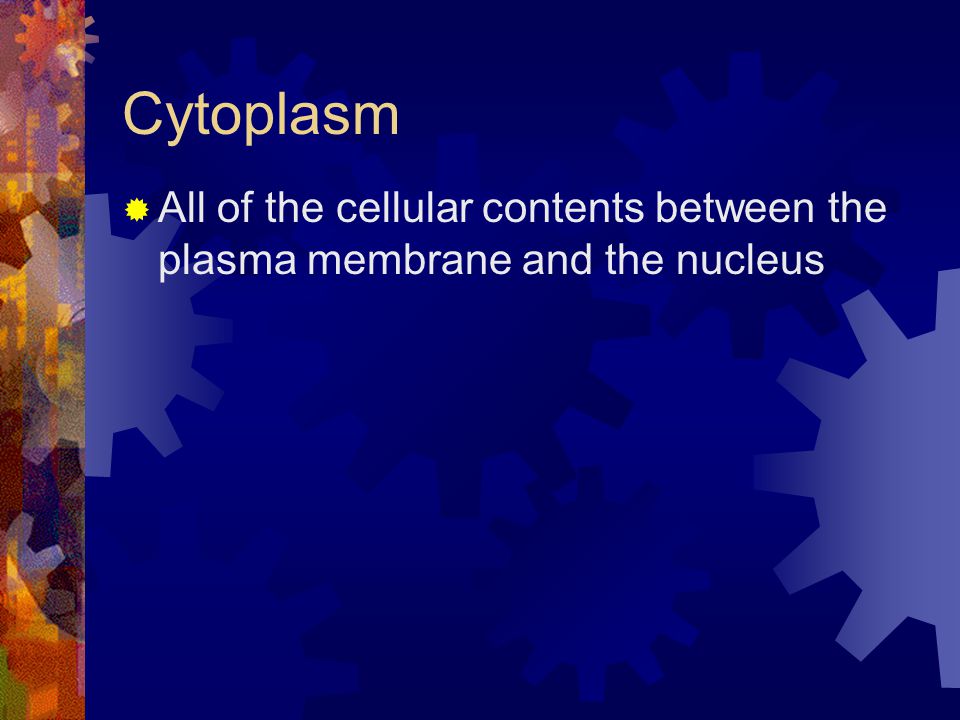 Cytoplasm

All of the cellular contents between the plasma membrane and the nucleus